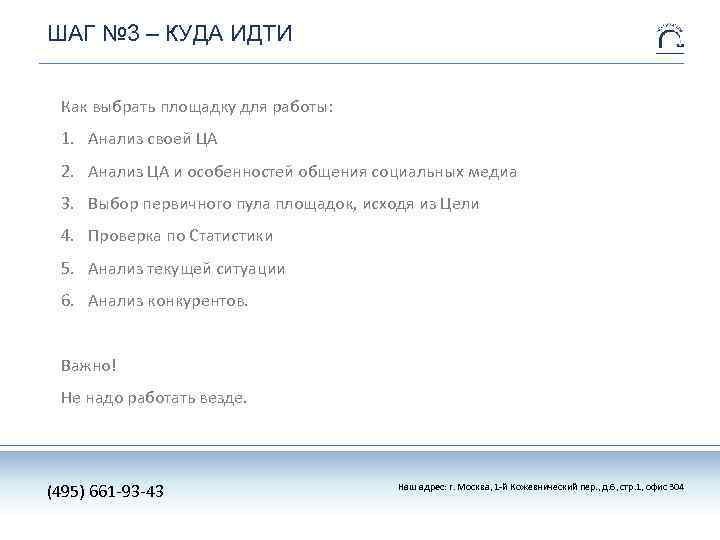 ШАГ №3 – КУДА ИДТИ

Как выбрать площадку для работы:

1. Анализ своей ЦА
2. Анализ ЦА и особенностей общения социальных медиа
3. Выбор первичного пула площадок, исходя из Цели
4. Проверка по Статистики
5. Анализ текущей ситуации
6. Анализ конкурентов.

Важно!

Не надо работать везде.

(495) 661-93-43

Наш адрес: г. Москва, 1-й Кожевнический пер., д.6, стр.1, офис 304